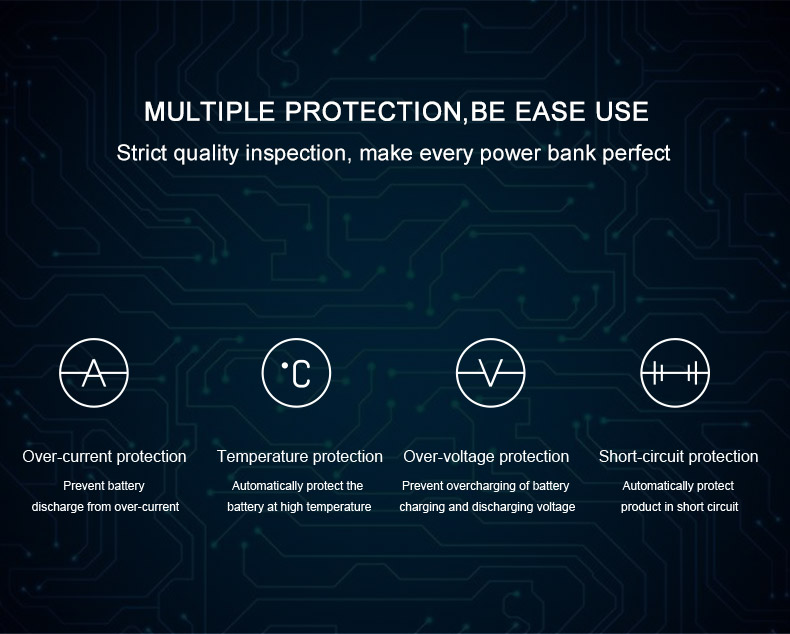 MULTIPLE PROTECTION,BE EASE USE

Strict quality inspection, make every power bank perfect

A

°C

V

Over-current protection

Prevent battery discharge from over-current

Temperature protection

Automatically protect the battery at high temperature

Over-voltage protection

Prevent overcharging of battery charging and discharging voltage

Short-circuit protection

Automatically protect product in short circuit